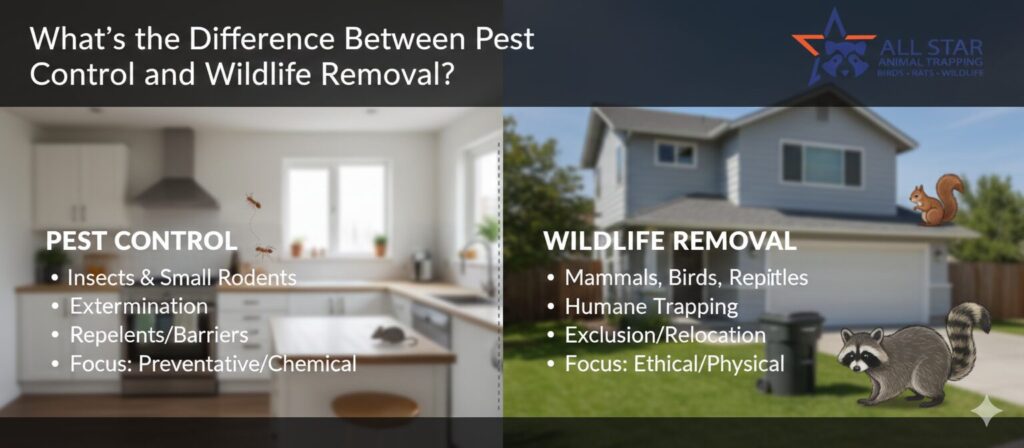 What's the Difference Between Pest Control and Wildlife Removal?

ALL STAR
ANIMAL TRAPPING
BIRDS • RATS • WILDLIFE

PEST CONTROL
• Insects & Small Rodents
• Extermination
• Repelents/Barriers
• Focus: Preventative/Chemical

WILDLIFE REMOVAL
• Mammals, Birds, Repitles
• Humane Trapping
• Exclusion/Relocation
• Focus: Ethical/Physical